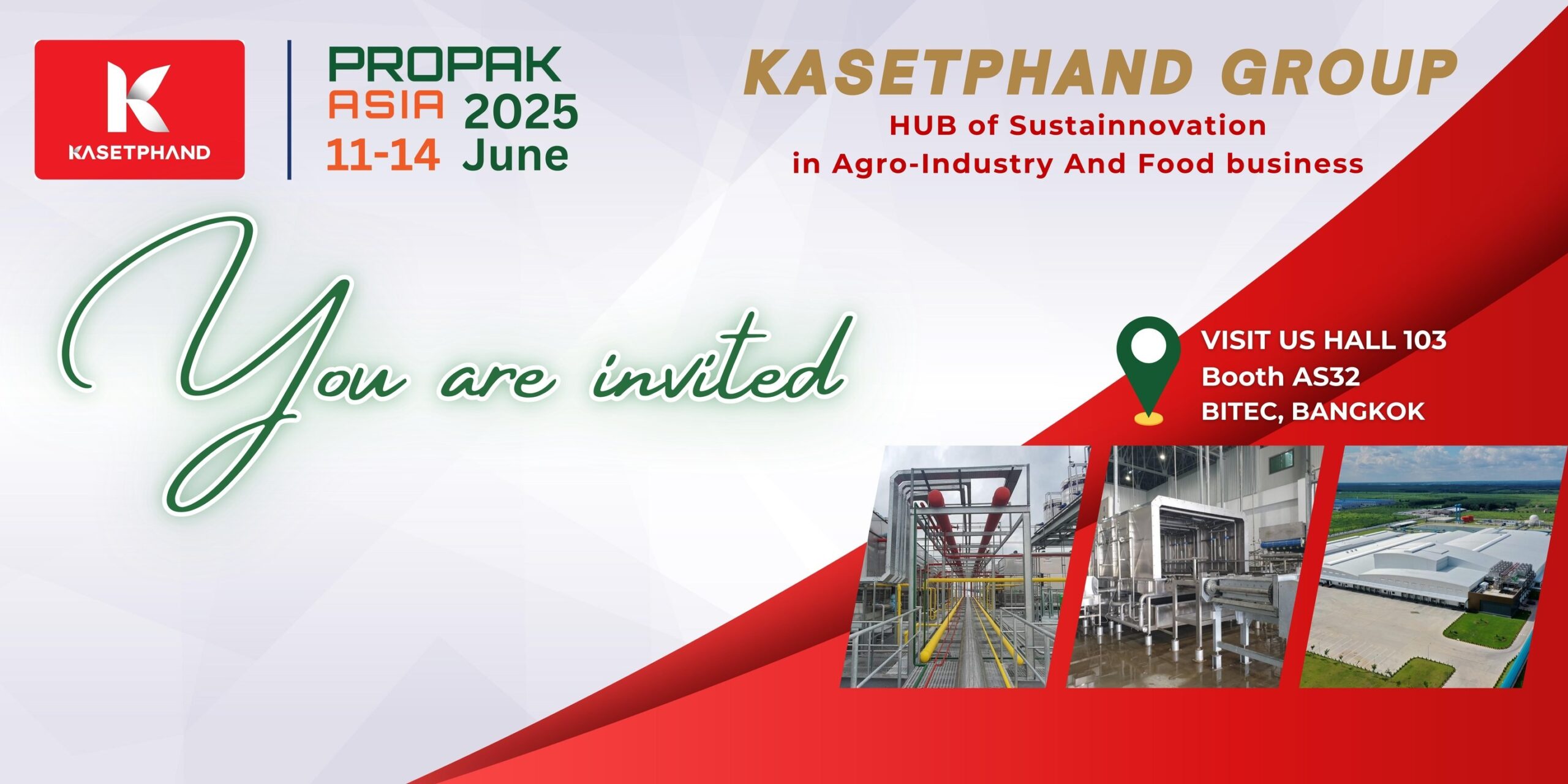 K
KASETPHAND

PROPAK
ASIA 2025
11-14 June

KASETPHAND GROUP
HUB of Sustainnovation
in Agro-Industry And Food business

You are invited

VISIT US HALL 103
Booth AS32
BITEC, BANGKOK